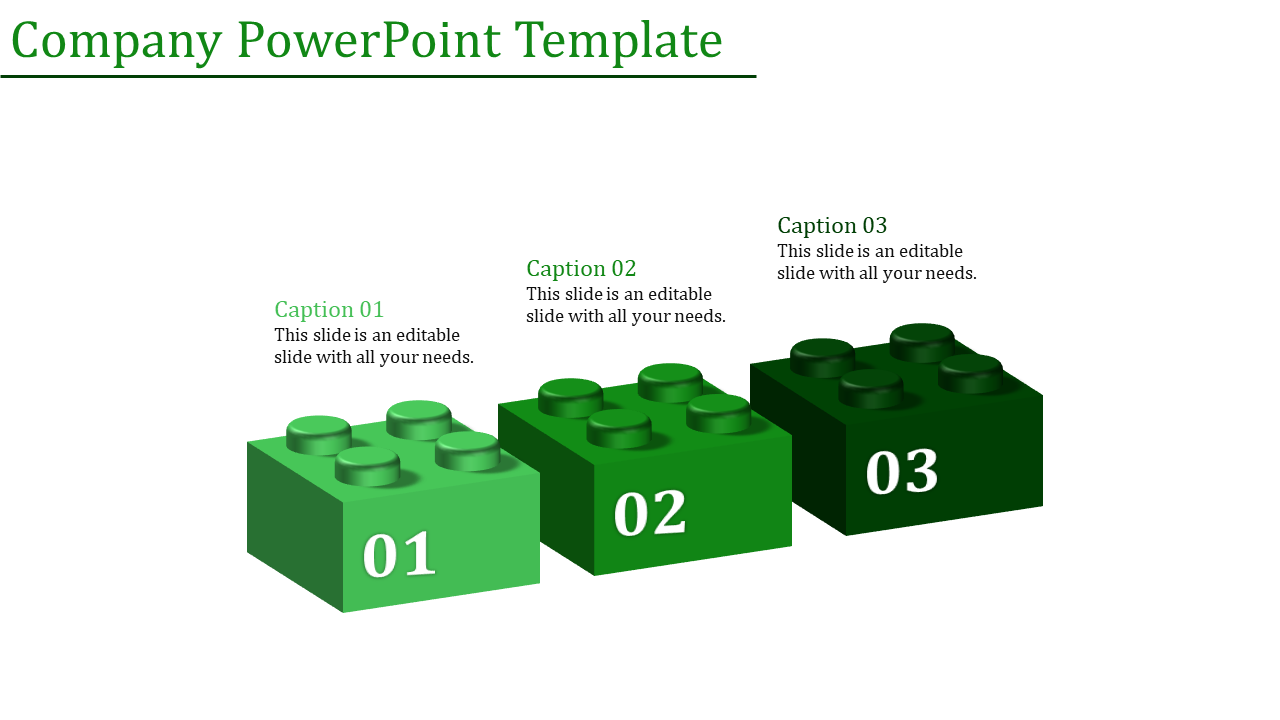 Company PowerPoint Template

Caption 01
This slide is an editable slide with all your needs.

Caption 02
This slide is an editable slide with all your needs.

Caption 03
This slide is an editable slide with all your needs.

01

02

03